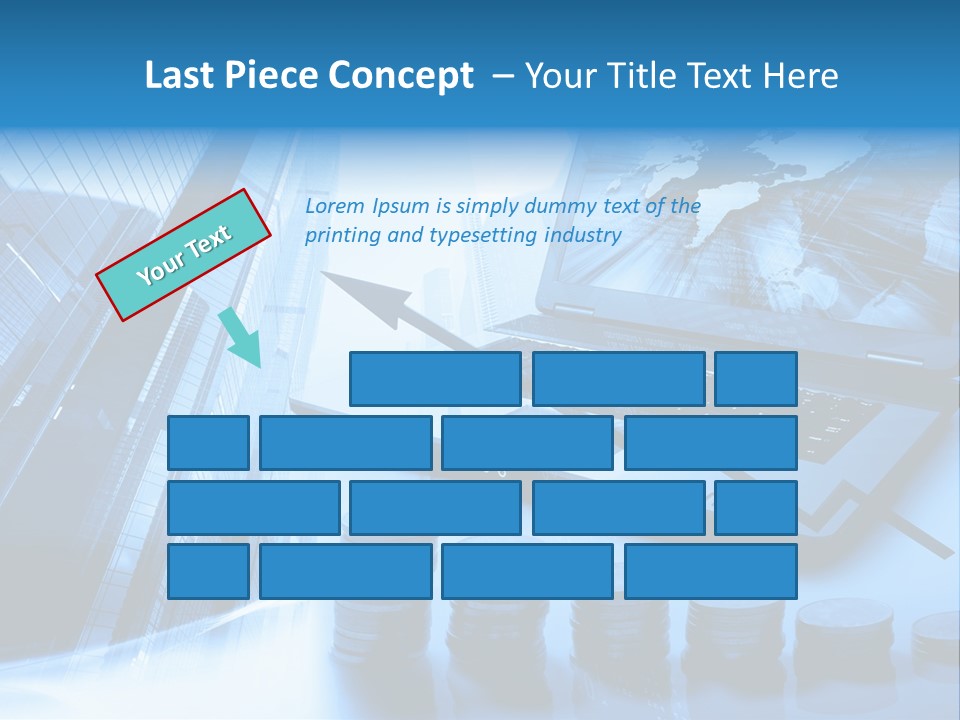 Last Piece Concept – Your Title Text Here

Your Text

Lorem Ipsum is simply dummy text of the printing and typesetting industry